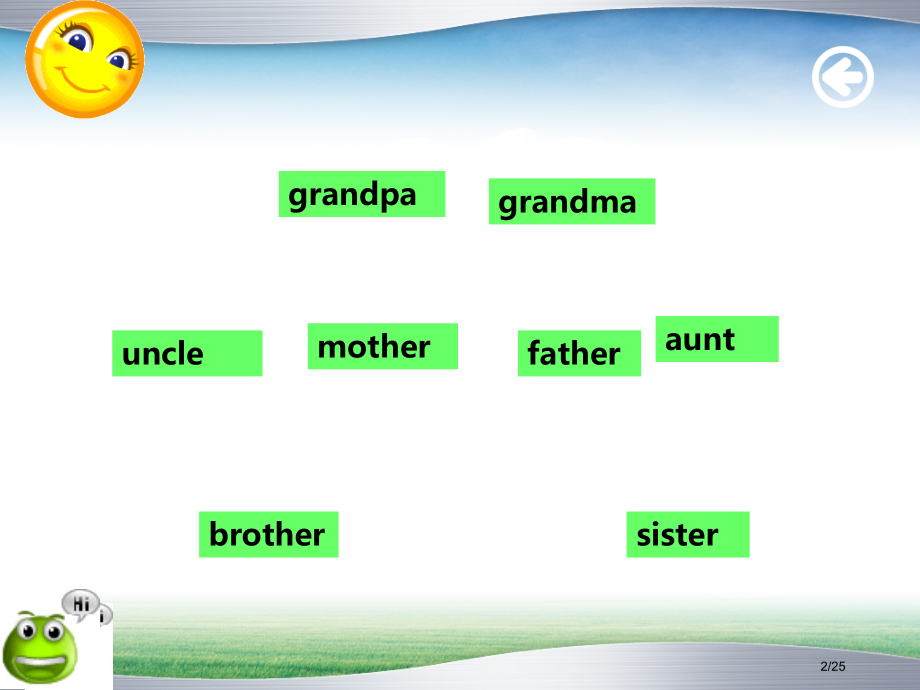 grandpa grandma

uncle mother father aunt

brother sister

Hi

2/25